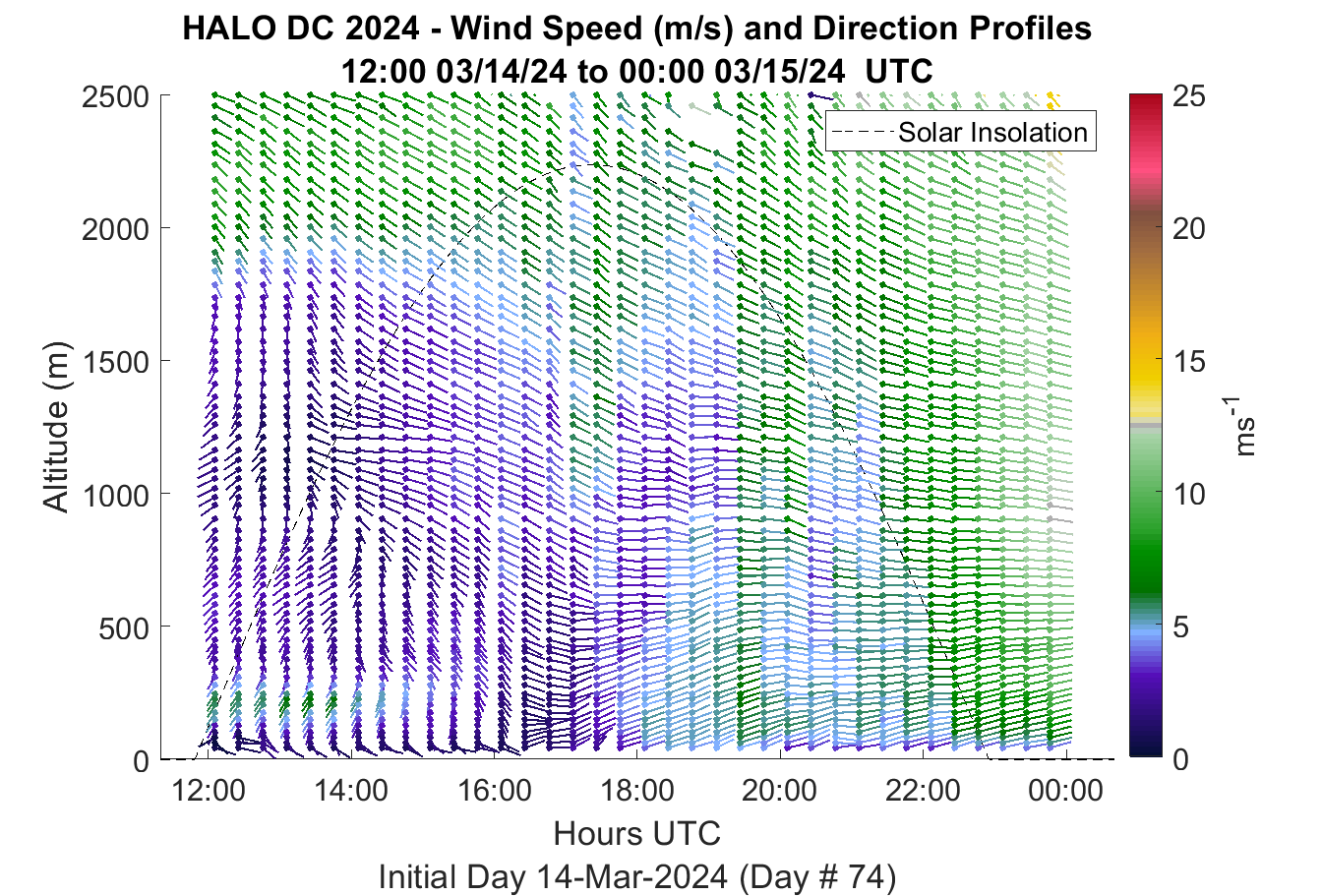 HALO DC 2024 - Wind Speed (m/s) and Direction Profiles
12:00 03/14/24 to 00:00 03/15/24 UTC

Solar Insolation

Altitude (m)

2500
2000
1500
1000
500
0

12:00
14:00
16:00
18:00
20:00
22:00
00:00

Hours UTC
Initial Day 14-Mar-2024 (Day # 74)

25
20
15
10
5
0

$ms^{-1}$